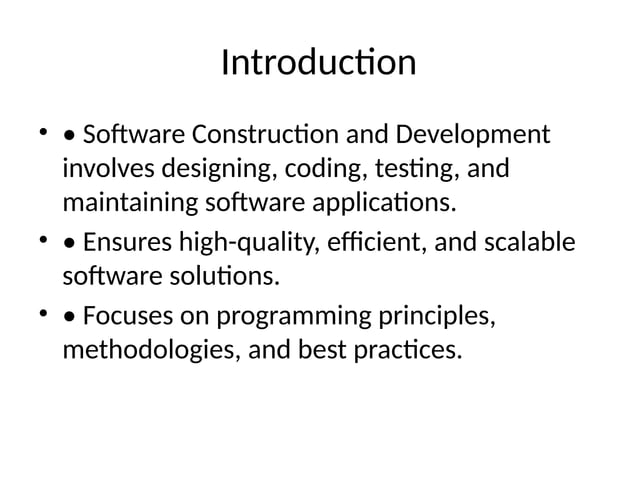 Introduction

• • Software Construction and Development involves designing, coding, testing, and maintaining software applications.

• • Ensures high-quality, efficient, and scalable software solutions.

• • Focuses on programming principles, methodologies, and best practices.